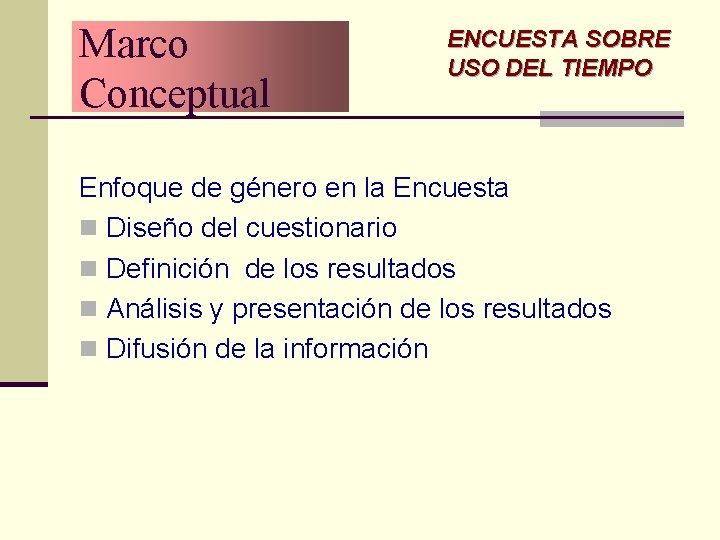 Marco Conceptual

ENCUESTA SOBRE USO DEL TIEMPO

Enfoque de género en la Encuesta

- Diseño del cuestionario
- Definición de los resultados
- Análisis y presentación de los resultados
- Difusión de la información